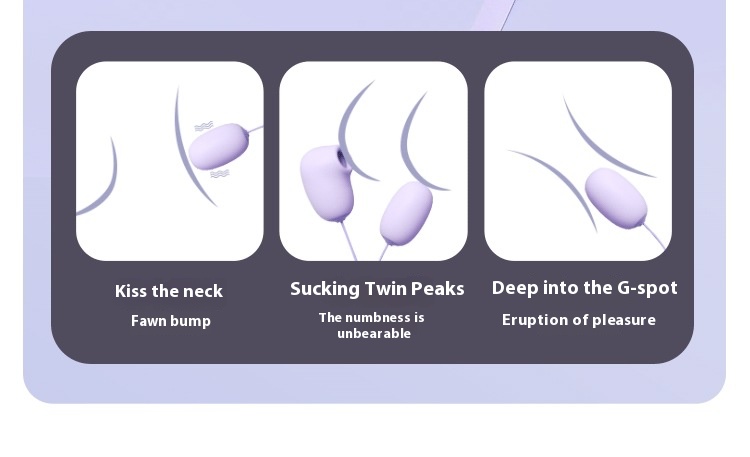 Kiss the neck
Fawn bump

Sucking Twin Peaks
The numbness is unbearable

Deep into the G-spot
Eruption of pleasure